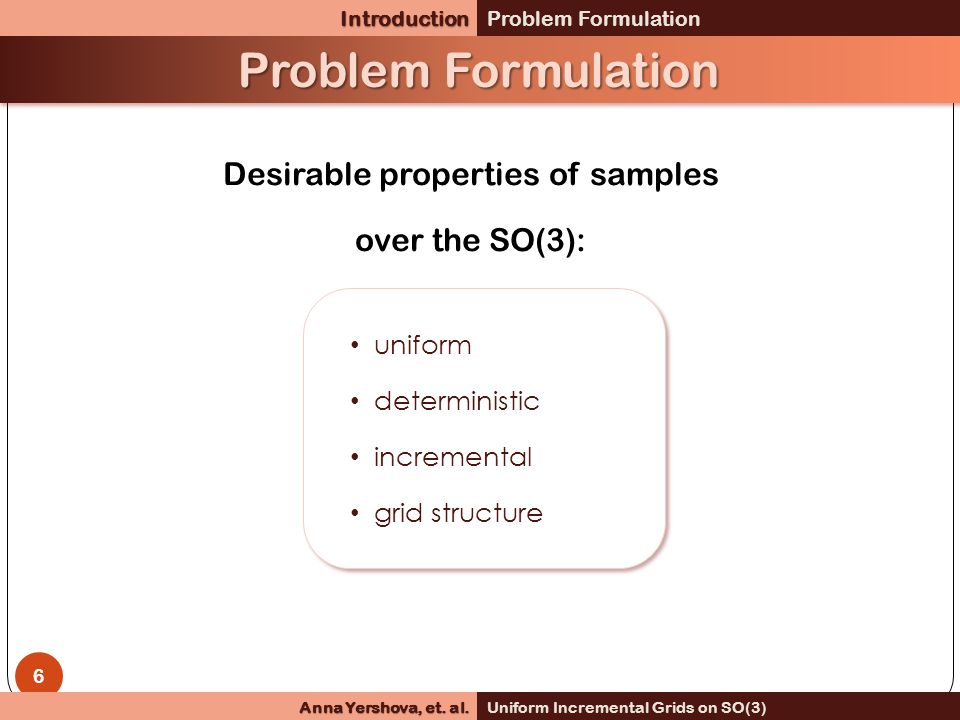 Introduction Problem Formulation

Problem Formulation

Desirable properties of samples over the SO(3):

• uniform
• deterministic
• incremental
• grid structure

6

Anna Yershova, et. al. Uniform Incremental Grids on SO(3)